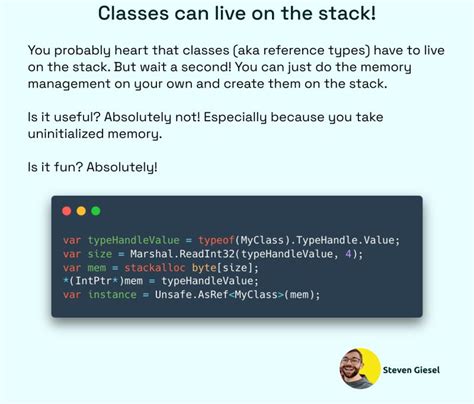 Classes can live on the stack!

You probably heart that classes (aka reference types) have to live on the stack. But wait a second! You can just do the memory management on your own and create them on the stack.

Is it useful? Absolutely not! Especially because you take uninitialized memory.

Is it fun? Absolutely!

var typeHandleValue = typeof(MyClass).TypeHandle.Value;
var size = Marshal.ReadInt32(typeHandleValue, 4);
var mem = stackalloc byte[size];
*(IntPtr*)mem = typeHandleValue;
var instance = Unsafe.AsRef<MyClass>(mem);

Steven Giesel